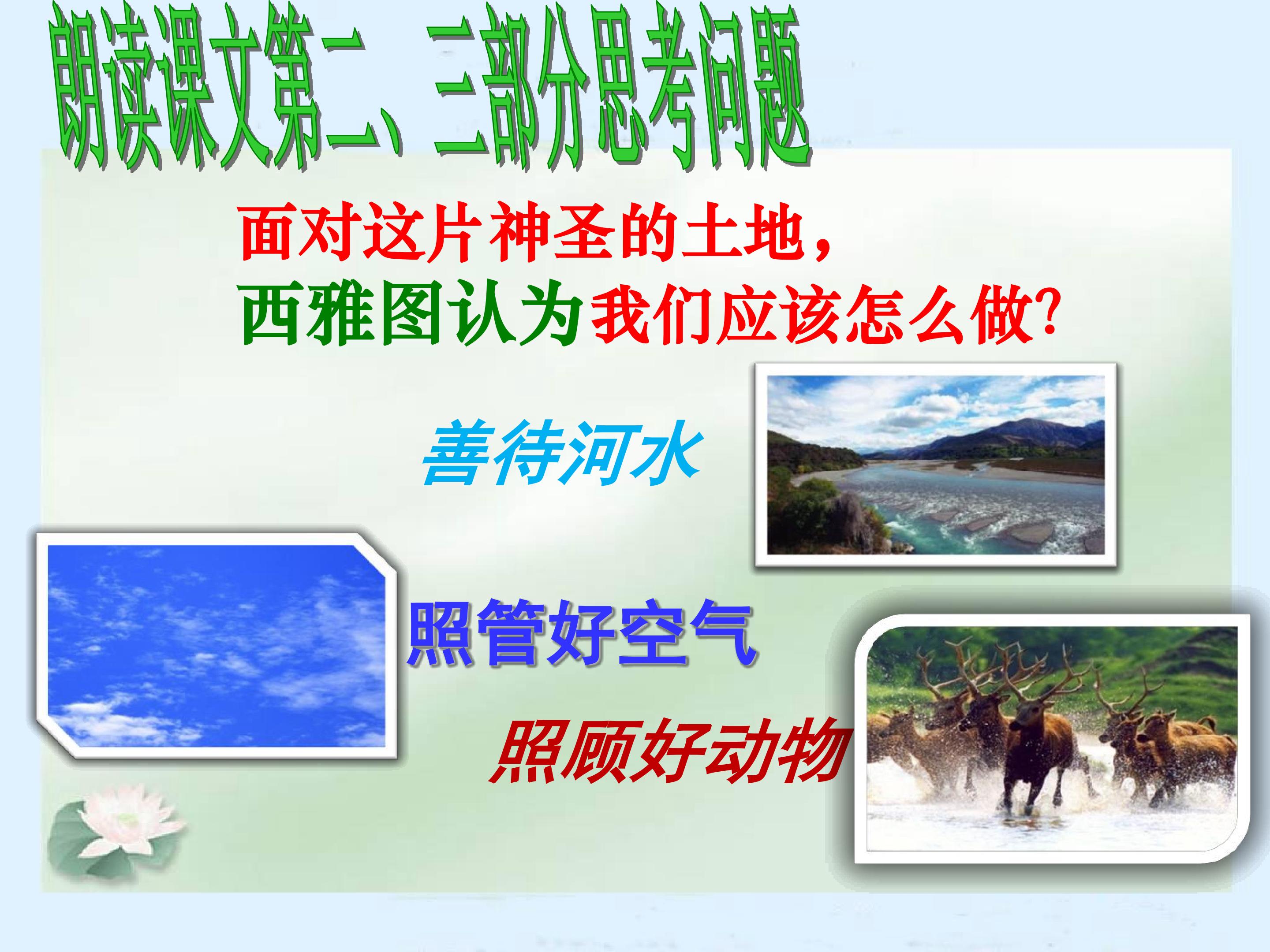 朗读课文第二、三部分思考问题

面对这片神圣的土地，
西雅图认为我们应该怎么做?

善待河水

照管好空气

照顾好动物